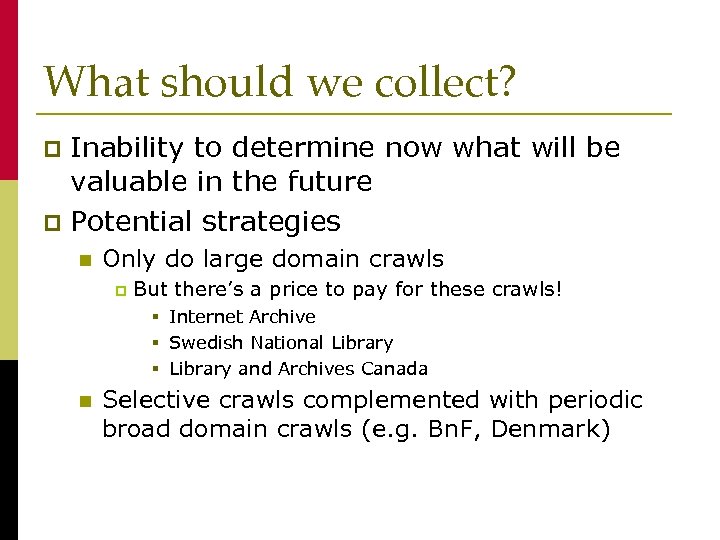 What should we collect?

Inability to determine now what will be valuable in the future

Potential strategies

Only do large domain crawls

But there's a price to pay for these crawls!

Internet Archive

Swedish National Library

Library and Archives Canada

Selective crawls complemented with periodic broad domain crawls (e.g. BnF, Denmark)